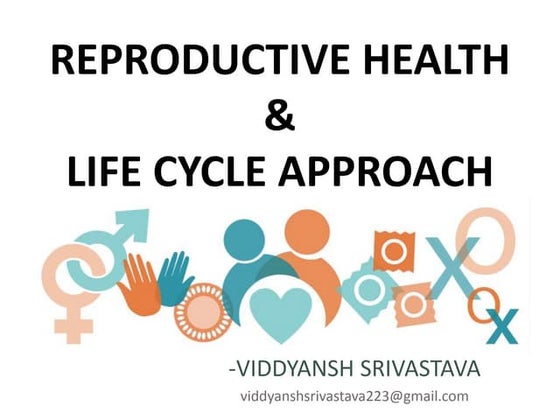 REPRODUCTIVE HEALTH
&
LIFE CYCLE APPROACH

-VIDDYANSH SRIVASTAVA
viddyanshsrivastava223@gmail.com